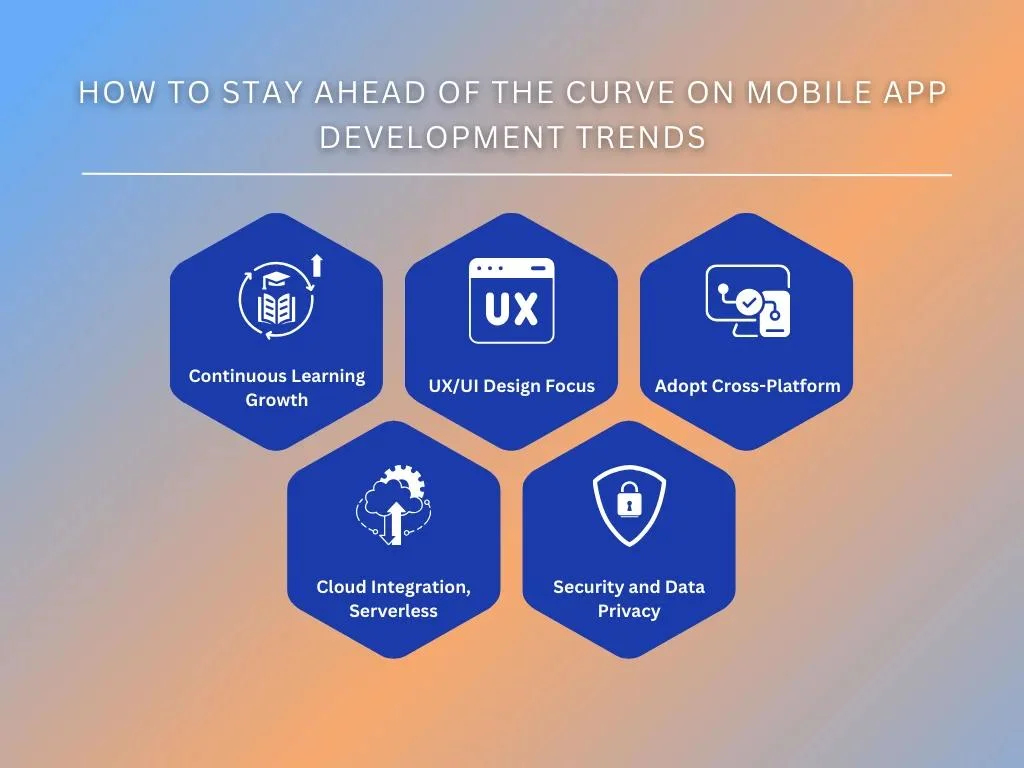 HOW TO STAY AHEAD OF THE CURVE ON MOBILE APP DEVELOPMENT TRENDS

Continuous Learning Growth

UX

UX/UI Design Focus

Adopt Cross-Platform

Cloud Integration, Serverless

Security and Data Privacy